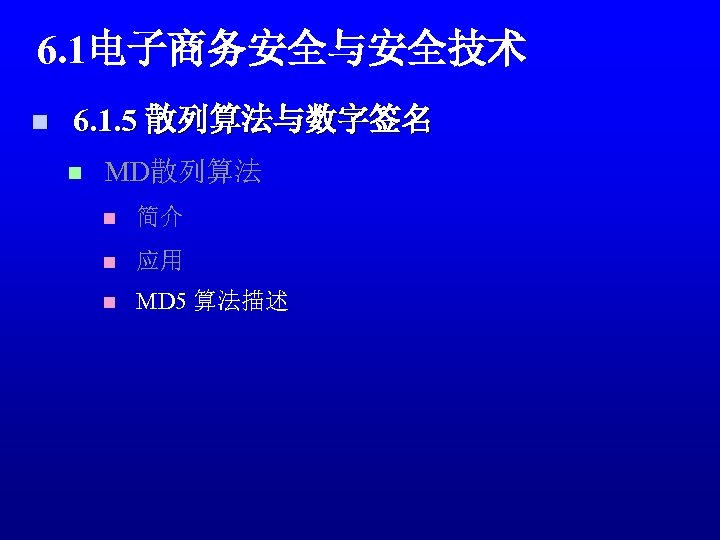 6.1电子商务安全与安全技术

6.1.5 散列算法与数字签名

MD散列算法

简介

应用

MD5 算法描述